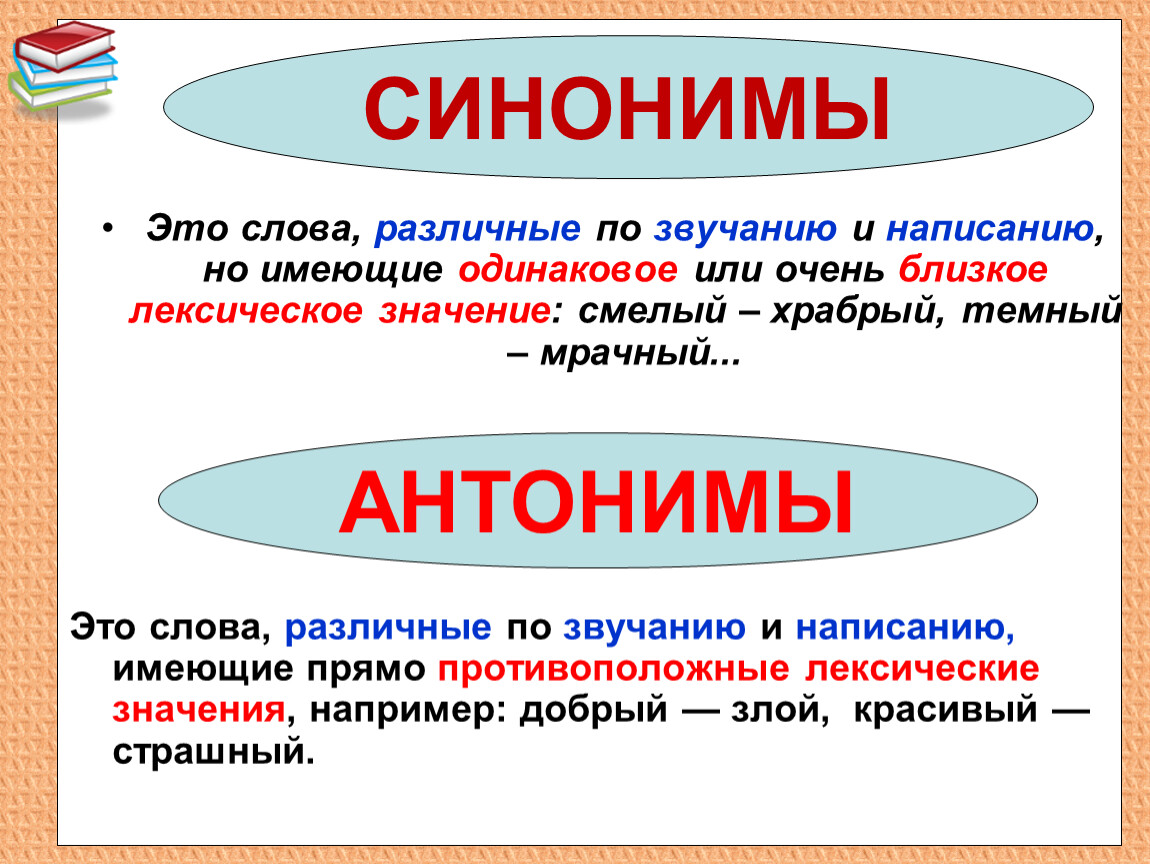 СИНОНИМЫ

• Это слова, различные по звучанию и написанию, но имеющие одинаковое или очень близкое лексическое значение: смелый – храбрый, темный – мрачный...

АНТОНИМЫ

Это слова, различные по звучанию и написанию, имеющие прямо противоположные лексические значения, например: добрый — злой, красивый — страшный.